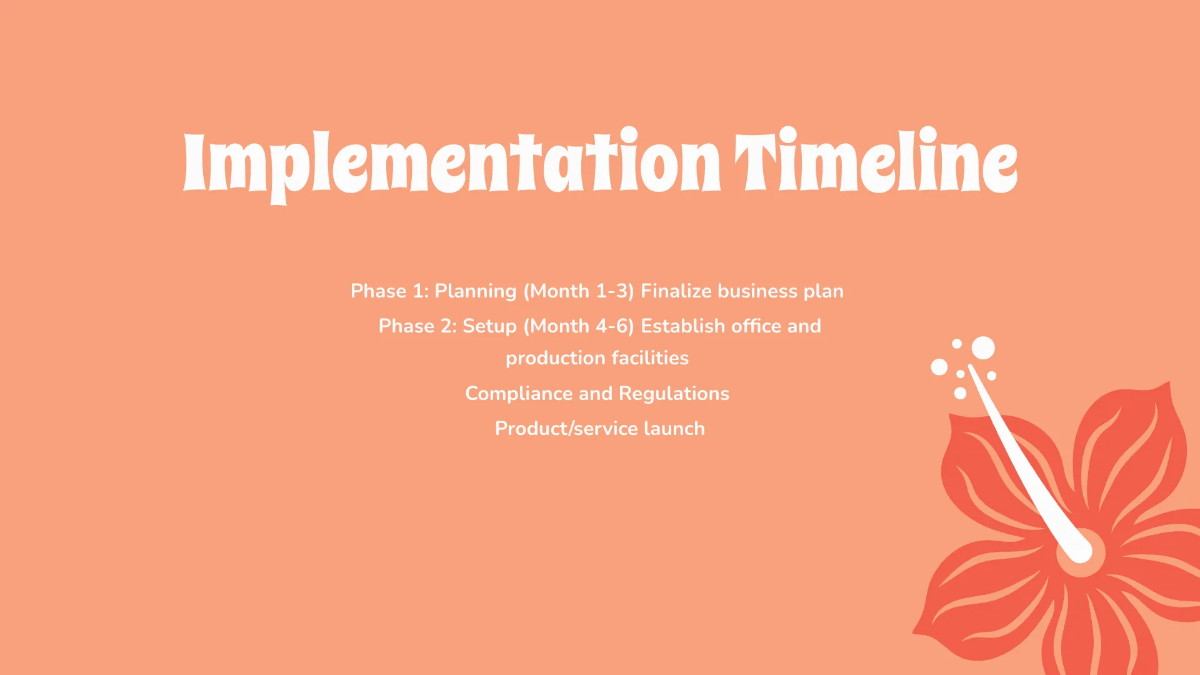 Implementation Timeline

Phase 1: Planning (Month 1-3) Finalize business plan

Phase 2: Setup (Month 4-6) Establish office and production facilities

Compliance and Regulations

Product/service launch